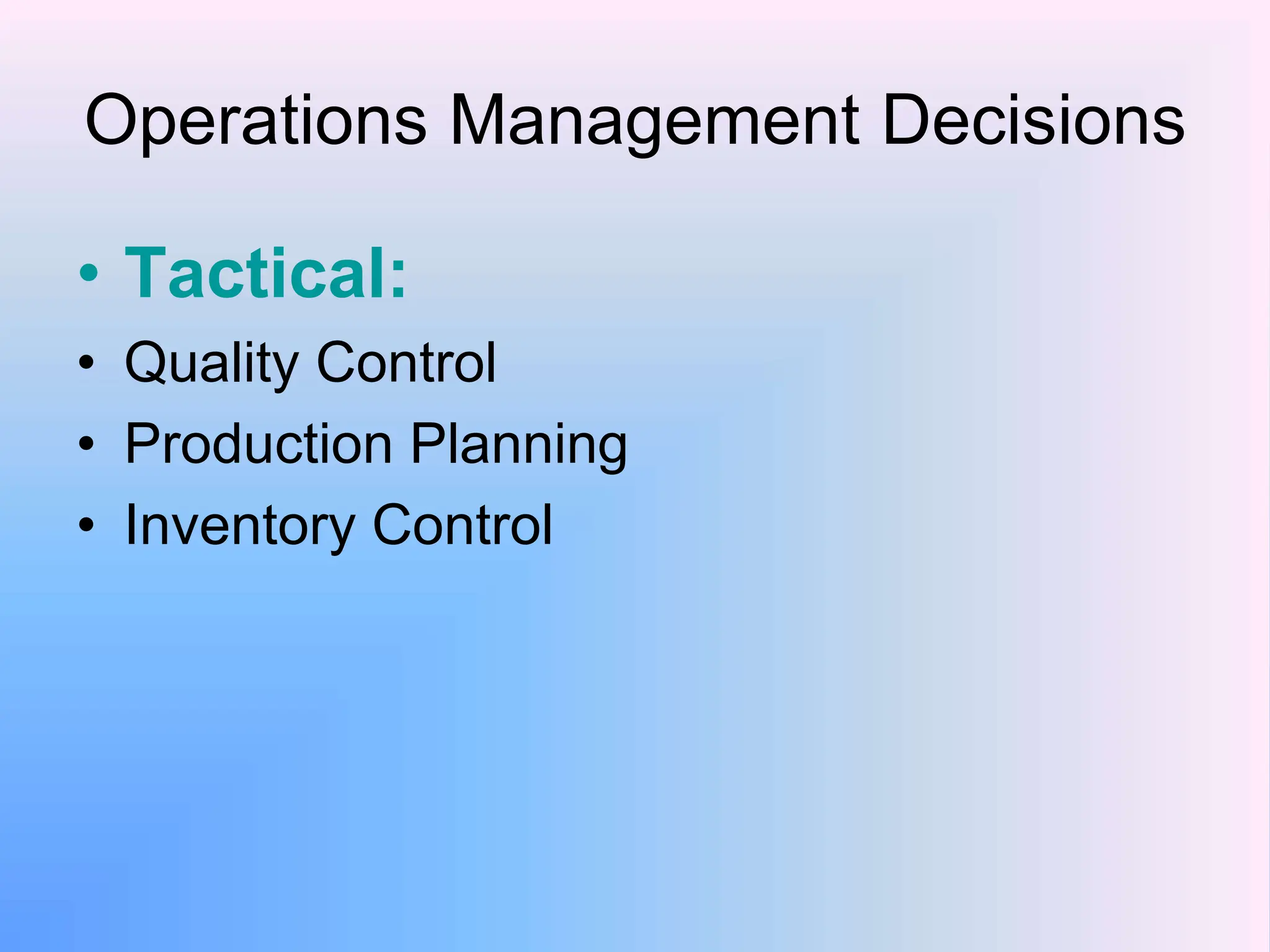 Operations Management Decisions

• Tactical:
• Quality Control
• Production Planning
• Inventory Control